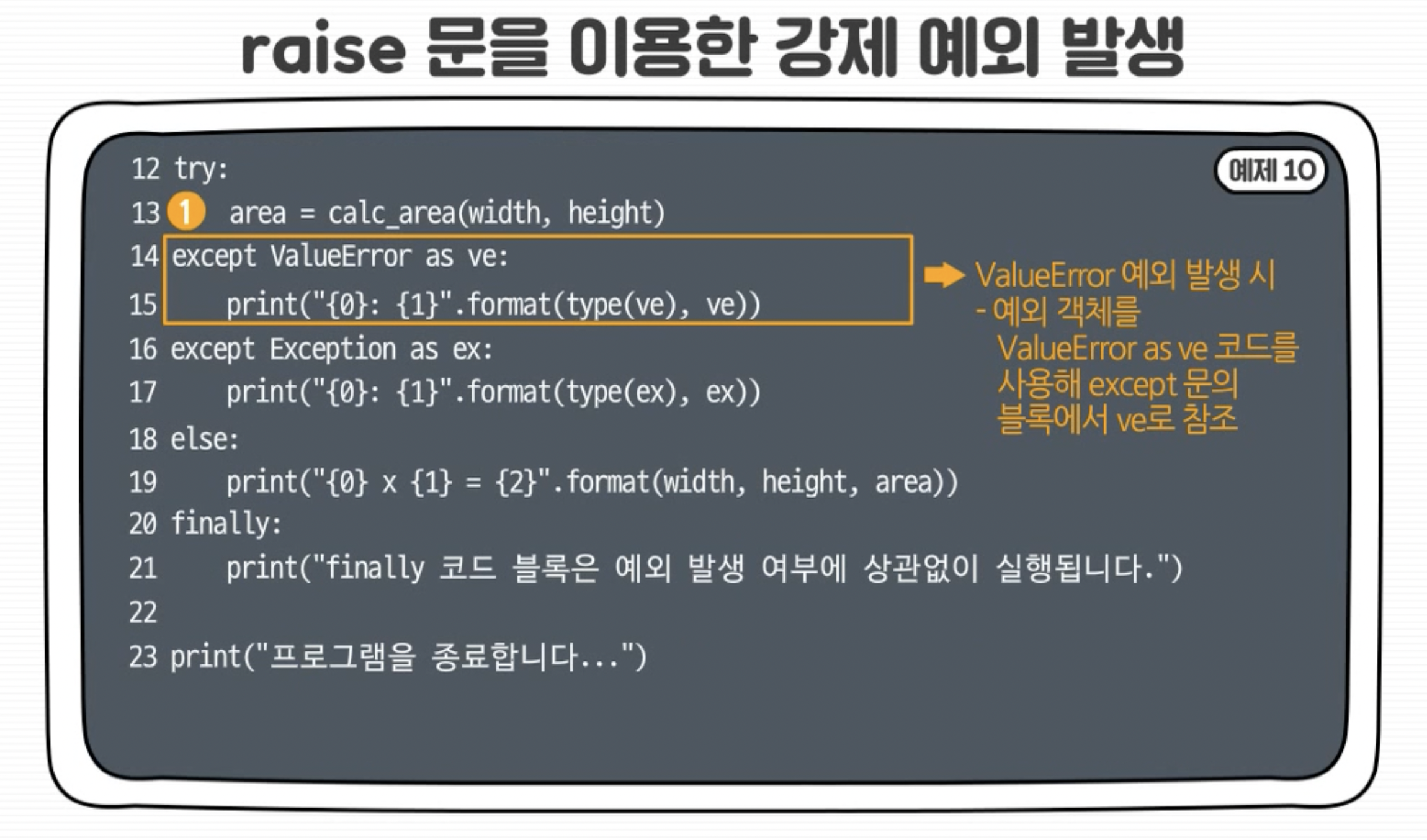 raise 문을 이용한 강제 예외 발생

예제 10

12 try:
13 1 area = calc_area(width, height)
14 except ValueError as ve:
15 print("{0}: {1}".format(type(ve), ve))
16 except Exception as ex:
17 print("{0}: {1}".format(type(ex), ex))
18 else:
19 print("{0} x {1} = {2}".format(width, height, area))
20 finally:
21 print("finally 코드 블록은 예외 발생 여부에 상관없이 실행됩니다.")
22
23 print("프로그램을 종료합니다...")

ValueError 예외 발생 시
- 예외 객체를 ValueError as ve 코드를 사용해 except 문의 블록에서 ve로 참조